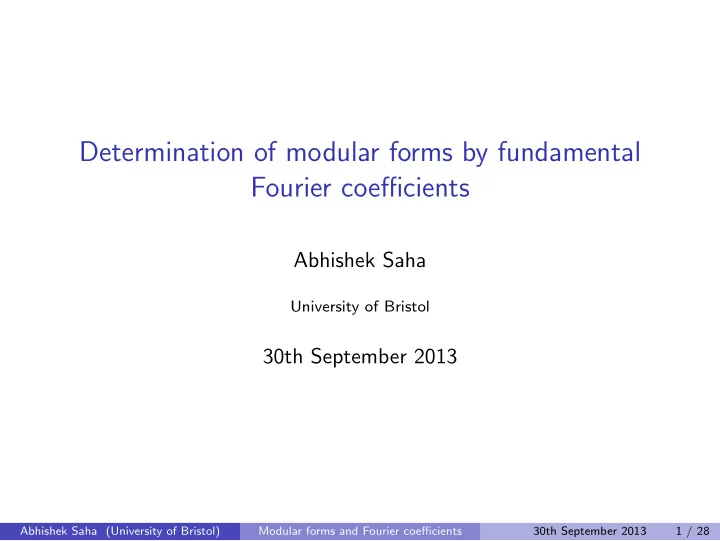 Determination of modular forms by fundamental Fourier coefficients

Abhishek Saha

University of Bristol

30th September 2013

Abhishek Saha (University of Bristol) Modular forms and Fourier coefficients 30th September 2013 1 / 28